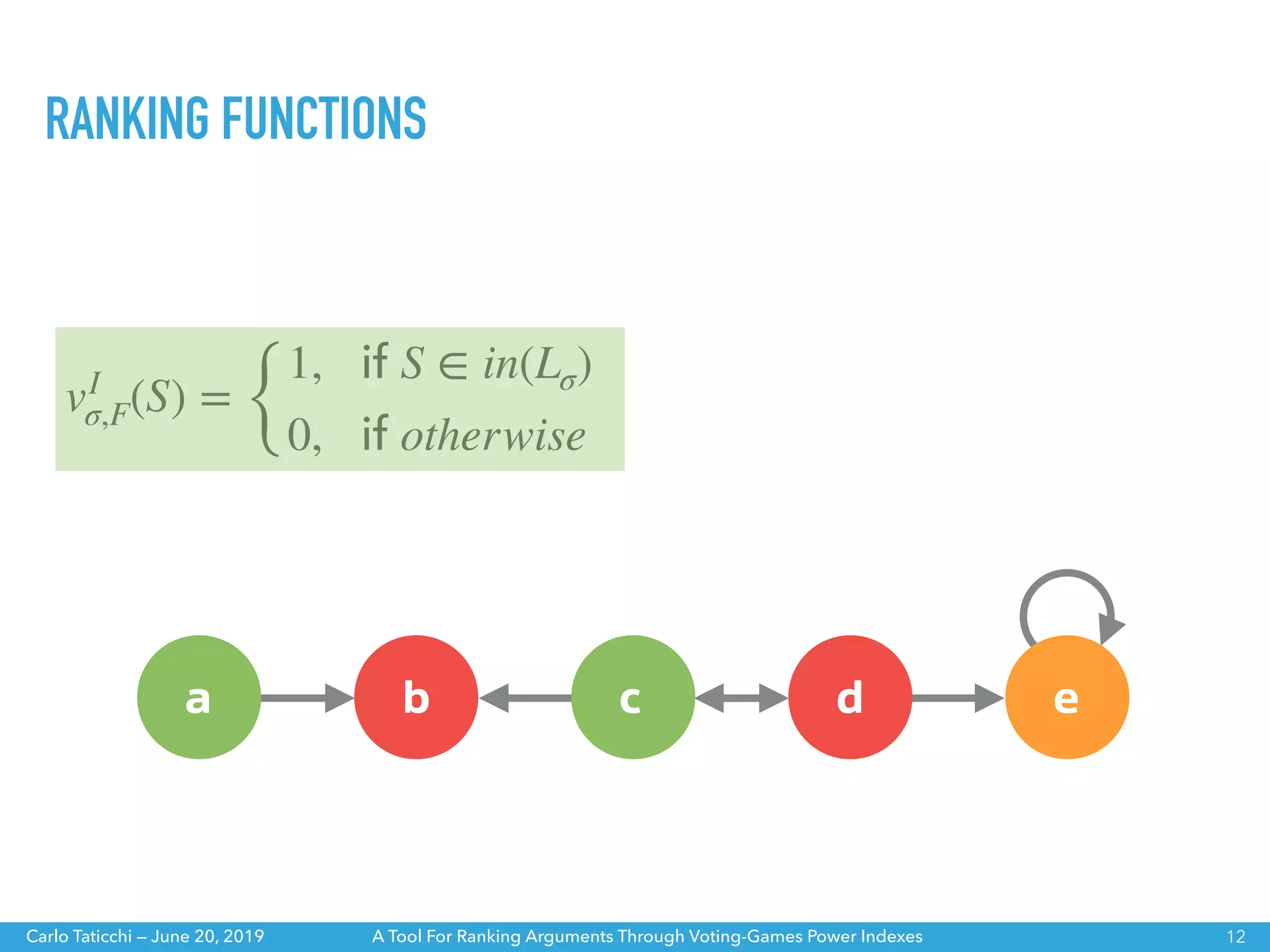 RANKING FUNCTIONS

$v^{I}_{\sigma,F}(S) = \begin{cases} 1, & \text{if } S \in in(L_\sigma) \\ 0, & \text{if } otherwise \end{cases}$

a

b

c

d

e

Carlo Taticchi — June 20, 2019

A Tool For Ranking Arguments Through Voting-Games Power Indexes

12